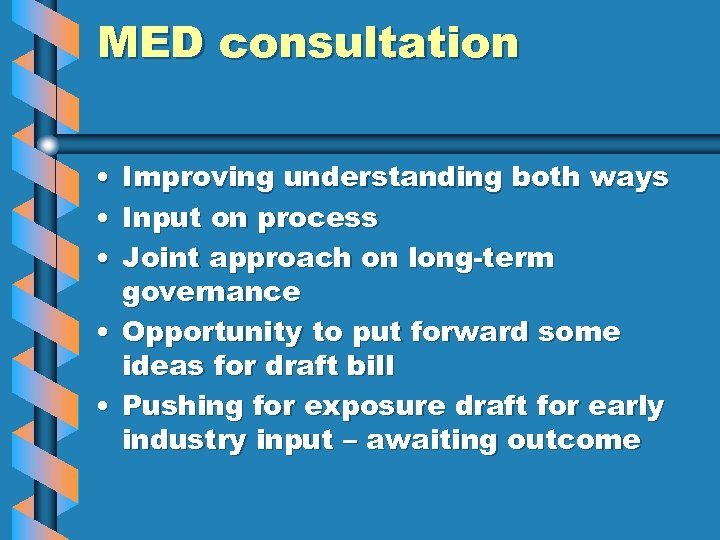 MED consultation

• Improving understanding both ways
• Input on process
• Joint approach on long-term governance
• Opportunity to put forward some ideas for draft bill
• Pushing for exposure draft for early industry input – awaiting outcome